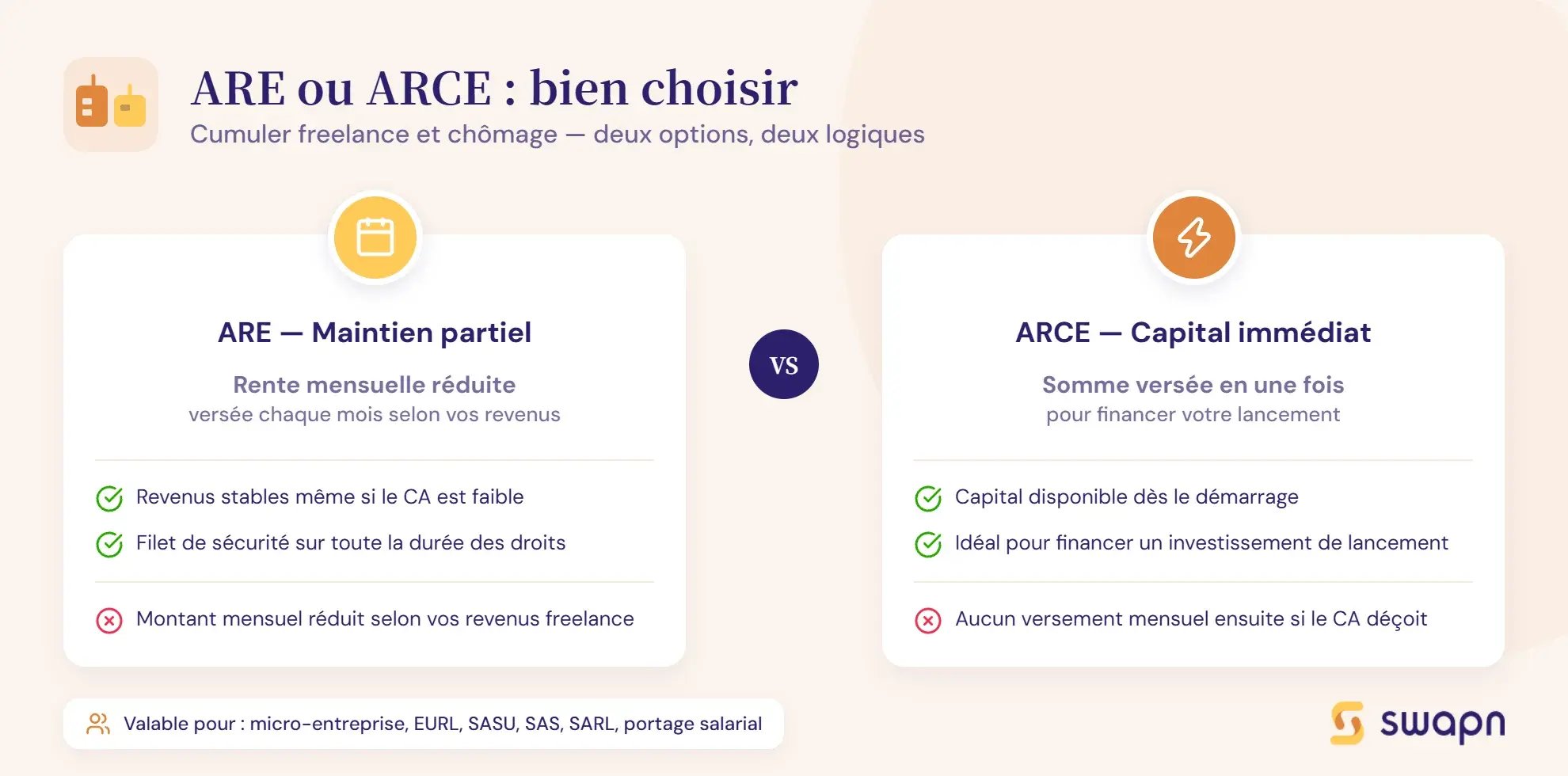 ARE ou ARCE : bien choisir
Cumuler freelance et chômage — deux options, deux logiques

ARE — Maintien partiel
Rente mensuelle réduite
versée chaque mois selon vos revenus

Revenus stables même si le CA est faible
Filet de sécurité sur toute la durée des droits

Montant mensuel réduit selon vos revenus freelance

VS

ARCE — Capital immédiat
Somme versée en une fois
pour financer votre lancement

Capital disponible dès le démarrage
Idéal pour financer un investissement de lancement

Aucun versement mensuel ensuite si le CA déçoit

Valable pour : micro-entreprise, EURL, SASU, SAS, SARL, portage salarial

swapn